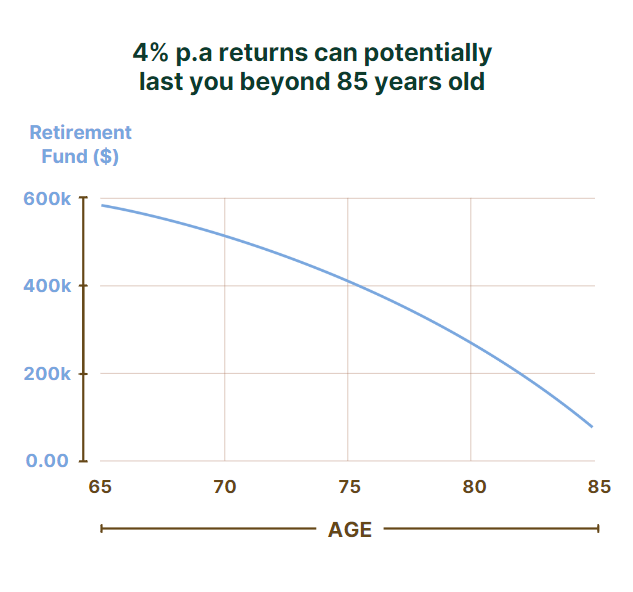 4% p.a returns can potentially last you beyond 85 years old

Retirement Fund ($)

600k
400k
200k
0.00

65
70
75
80
85

AGE